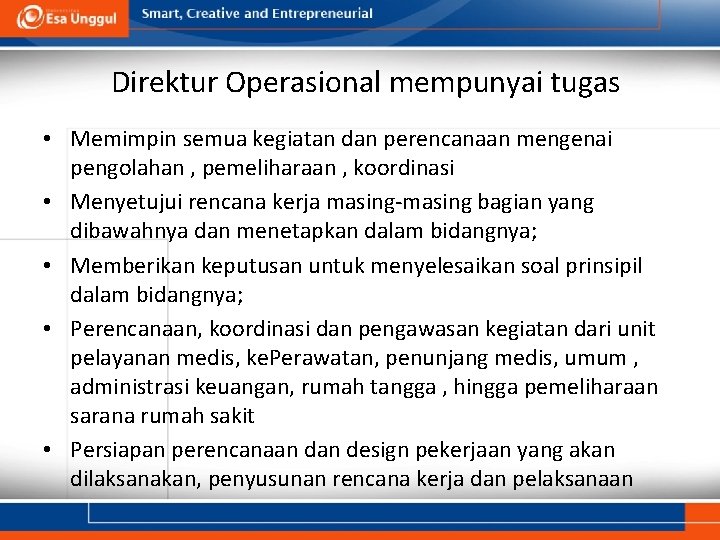 Esa Unggul

Smart, Creative and Entrepreneurial

Direktur Operasional mempunyai tugas

• Memimpin semua kegiatan dan perencanaan mengenai pengolahan , pemeliharaan , koordinasi
• Menyetujui rencana kerja masing-masing bagian yang dibawahnya dan menetapkan dalam bidangnya;
• Memberikan keputusan untuk menyelesaikan soal prinsipil dalam bidangnya;
• Perencanaan, koordinasi dan pengawasan kegiatan dari unit pelayanan medis, kePerawatan, penunjang medis, umum , administrasi keuangan, rumah tangga , hingga pemeliharaan sarana rumah sakit
• Persiapan perencanaan dan design pekerjaan yang akan dilaksanakan, penyusunan rencana kerja dan pelaksanaan